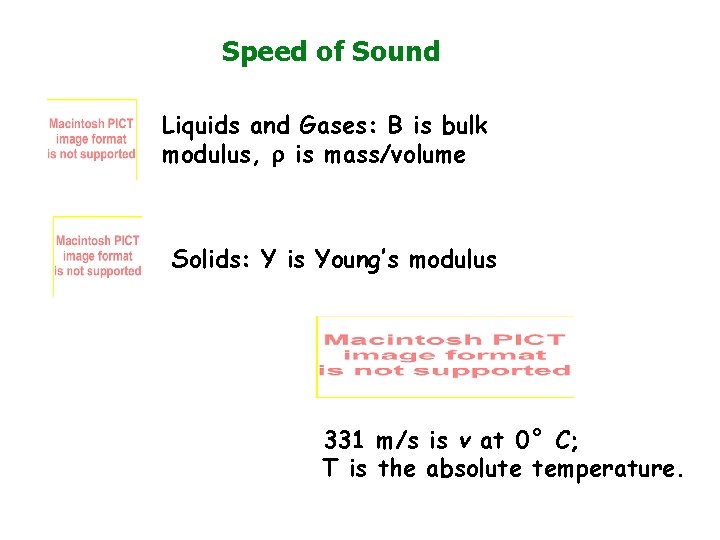 Speed of Sound

Macintosh PICT image format is not supported

Liquids and Gases: B is bulk modulus, ρ is mass/volume

Macintosh PICT image format is not supported

Solids: Y is Young's modulus

Macintosh PICT image format is not supported

331 m/s is v at 0° C;
T is the absolute temperature.